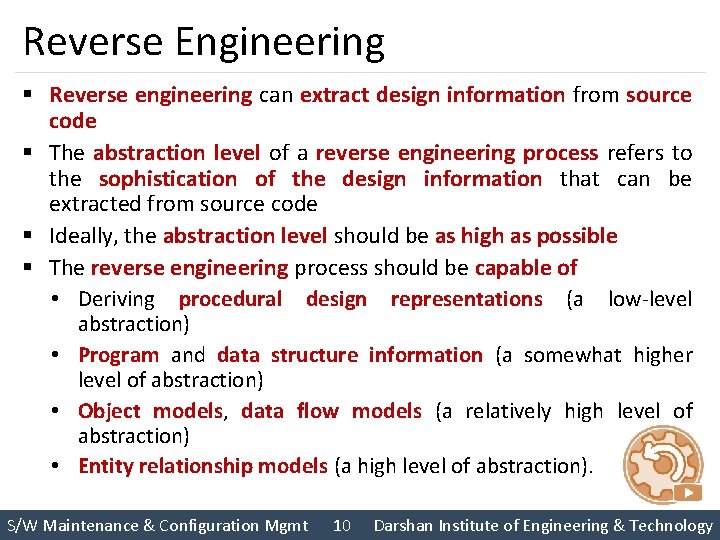 Reverse Engineering

▪ Reverse engineering can extract design information from source code

▪ The abstraction level of a reverse engineering process refers to the sophistication of the design information that can be extracted from source code

▪ Ideally, the abstraction level should be as high as possible

▪ The reverse engineering process should be capable of

• Deriving procedural design representations (a low-level abstraction)

• Program and data structure information (a somewhat higher level of abstraction)

• Object models, data flow models (a relatively high level of abstraction)

• Entity relationship models (a high level of abstraction).

S/W Maintenance & Configuration Mgmt 10 Darshan Institute of Engineering & Technology